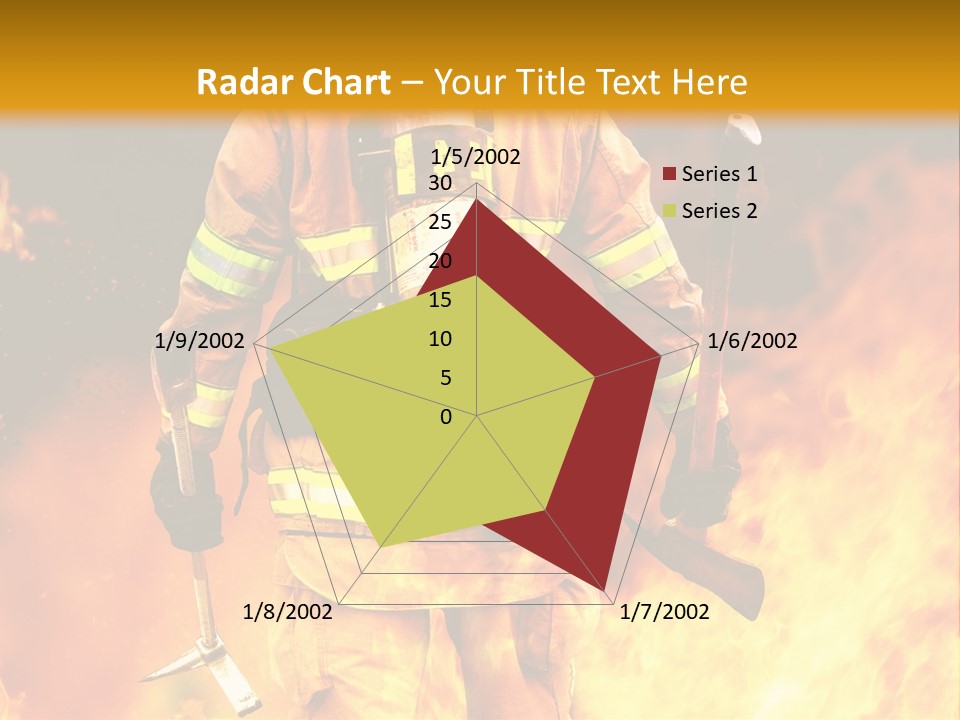 Radar Chart – Your Title Text Here

1/5/2002
30
25
20
15
10
5
0
1/6/2002
1/7/2002
1/8/2002
1/9/2002

Series 1
Series 2